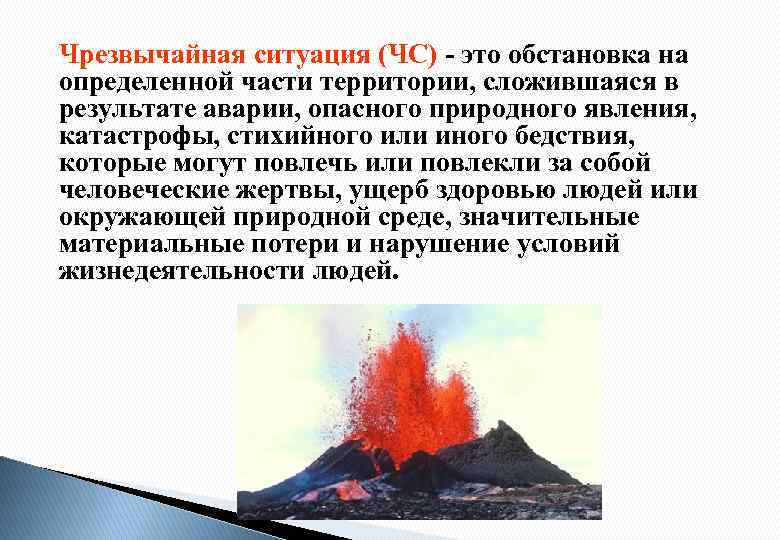 Чрезвычайная ситуация (ЧС) - это обстановка на определенной части территории, сложившаяся в результате аварии, опасного природного явления, катастрофы, стихийного или иного бедствия, которые могут повлечь или повлекли за собой человеческие жертвы, ущерб здоровью людей или окружающей природной среде, значительные материальные потери и нарушение условий жизнедеятельности людей.